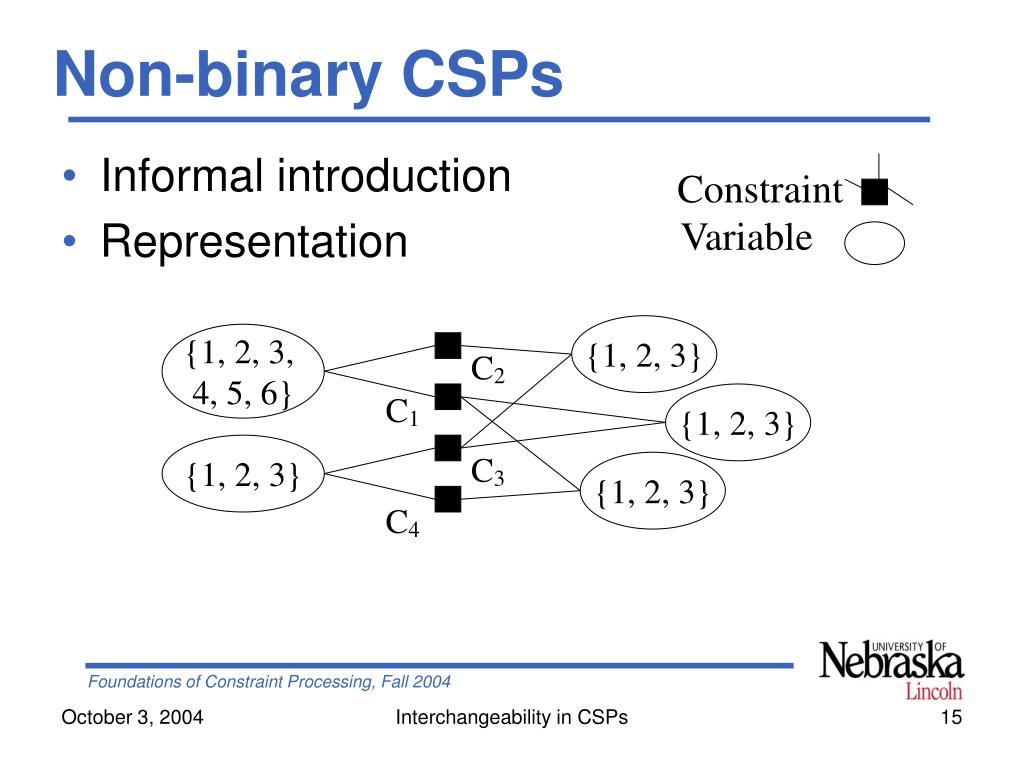 Non-binary CSPs

• Informal introduction
• Representation

Constraint
Variable

{1, 2, 3, 4, 5, 6}

{1, 2, 3}

$C_2$

$C_1$

$C_3$

$C_4$

{1, 2, 3}

{1, 2, 3}

{1, 2, 3}

Foundations of Constraint Processing, Fall 2004

UNIVERSITY OF Nebraska Lincoln

October 3, 2004

Interchangeability in CSPs

15